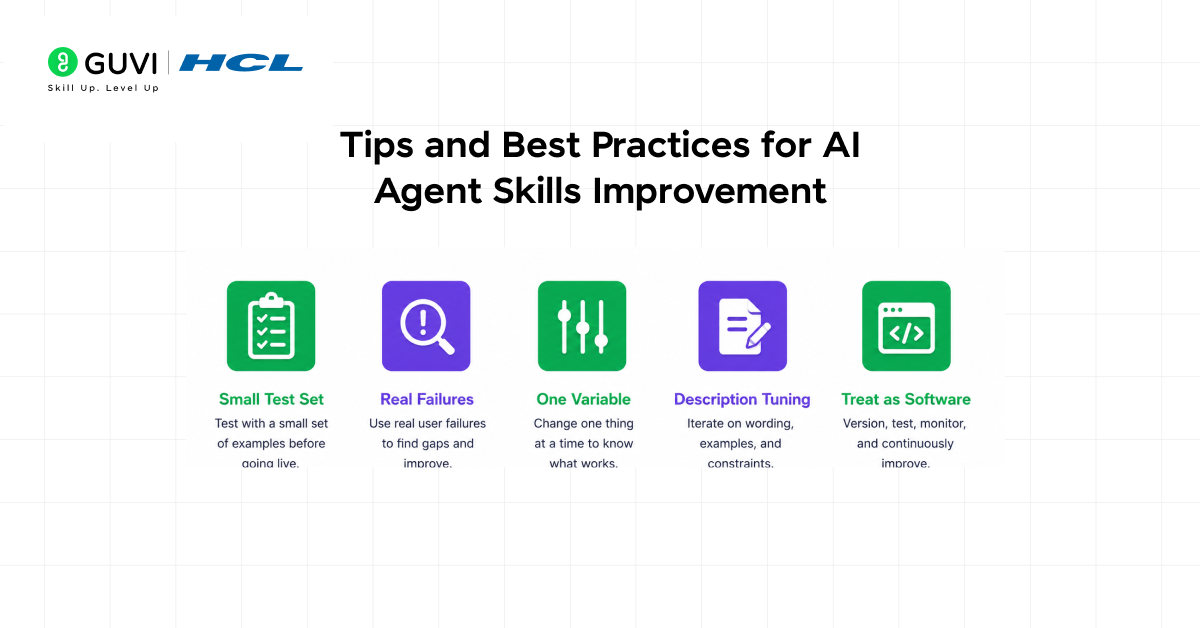 GUVI | HCL
Skill Up. Level Up

Tips and Best Practices for AI Agent Skills Improvement

Small Test Set
Test with a small set of examples before going live.

Real Failures
Use real user failures to find gaps and improve.

One Variable
Change one thing at a time to know what works.

Description Tuning
Iterate on wording, examples, and constraints.

Treat as Software
Version, test, monitor, and continuously improve.